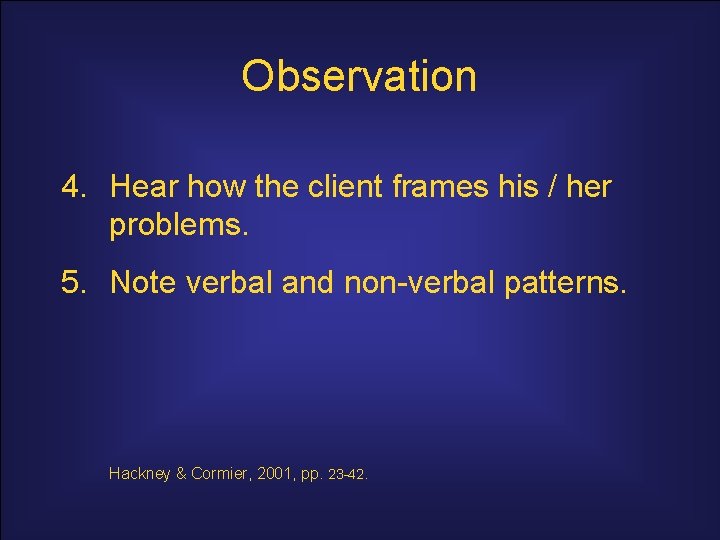 Observation

4. Hear how the client frames his / her problems.

5. Note verbal and non-verbal patterns.

Hackney & Cormier, 2001, pp. 23-42.